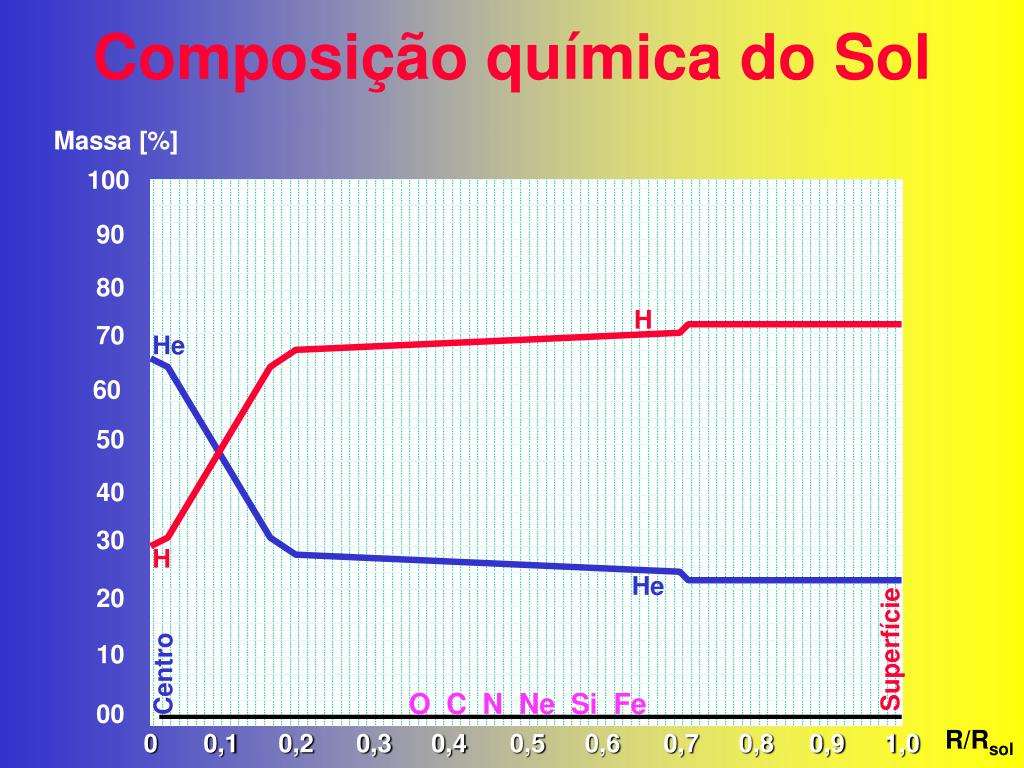 Composição química do Sol

Massa [%]

100
90
80
70
60
50
40
30
20
10
00

He
H
H
He
Centro
Superfície
O C N Ne Si Fe

0 0,1 0,2 0,3 0,4 0,5 0,6 0,7 0,8 0,9 1,0

$R/R_{sol}$